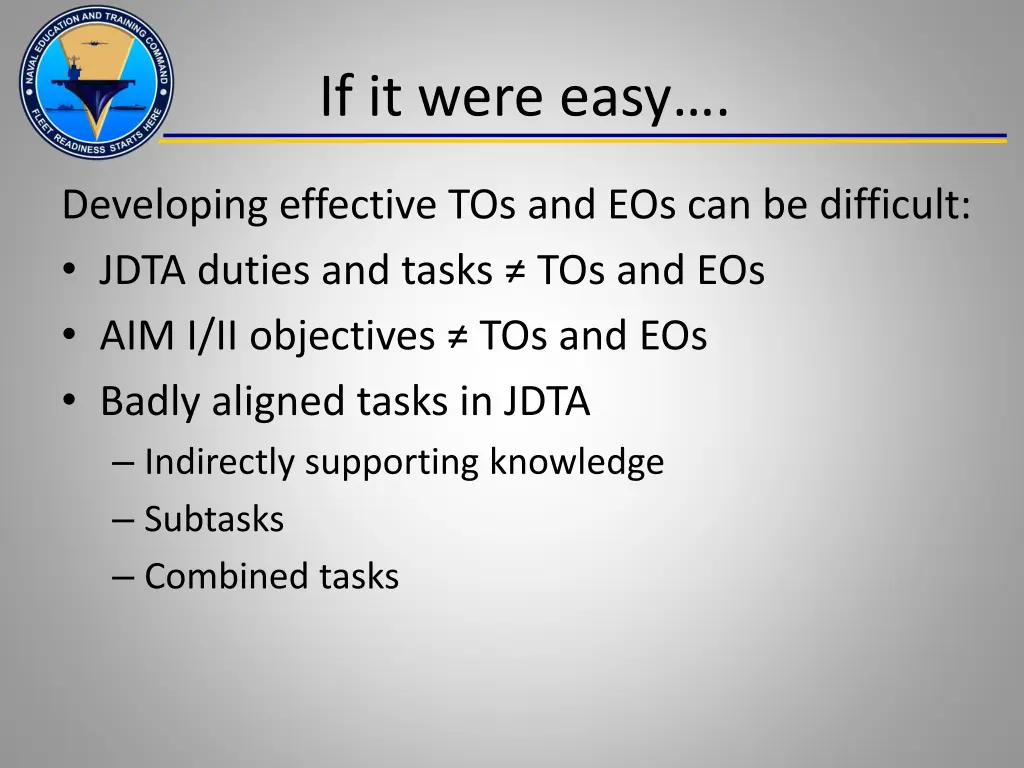 NAVAL EDUCATION AND TRAINING COMMAND
FLEET READINESS STARTS HERE

If it were easy….

Developing effective TOs and EOs can be difficult:

• JDTA duties and tasks ≠ TOs and EOs
• AIM I/II objectives ≠ TOs and EOs
• Badly aligned tasks in JDTA
– Indirectly supporting knowledge
– Subtasks
– Combined tasks